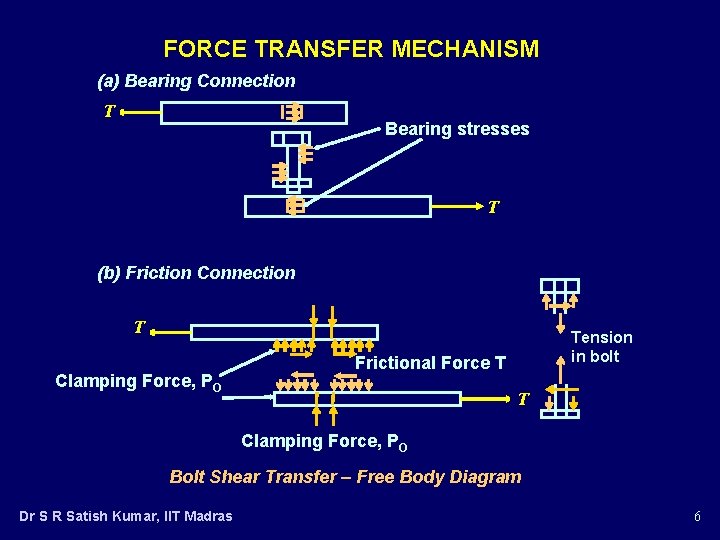 FORCE TRANSFER MECHANISM

(a) Bearing Connection

T

Bearing stresses

T

(b) Friction Connection

T

Tension in bolt

Frictional Force T

Clamping Force, $P_O$

T

Clamping Force, $P_O$

Bolt Shear Transfer – Free Body Diagram

Dr S R Satish Kumar, IIT Madras

6